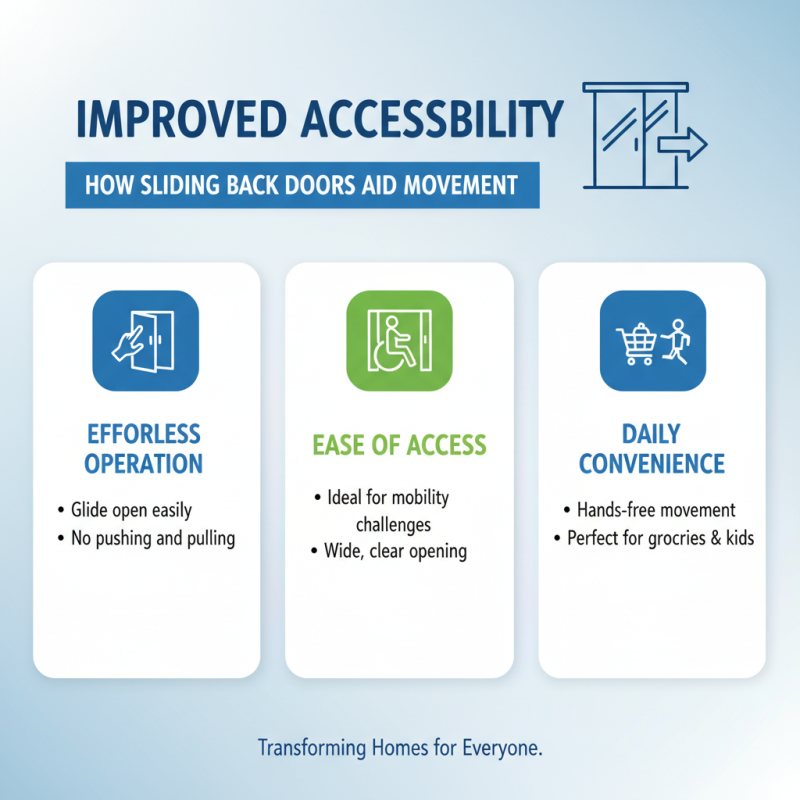 IMPROVED ACCESSBILITY

HOW SLIDING BACK DOORS AID MOVEMENT

EFFORLESS OPERATION

• Glide open easily
• No pushing and pulling

EASE OF ACCESS

• Ideal for mobility challenges
• Wide, clear opening

DAILY CONVENIENCE

• Hands-free movement
• Perfect for grocries & kids

Transforming Homes for Everyone.